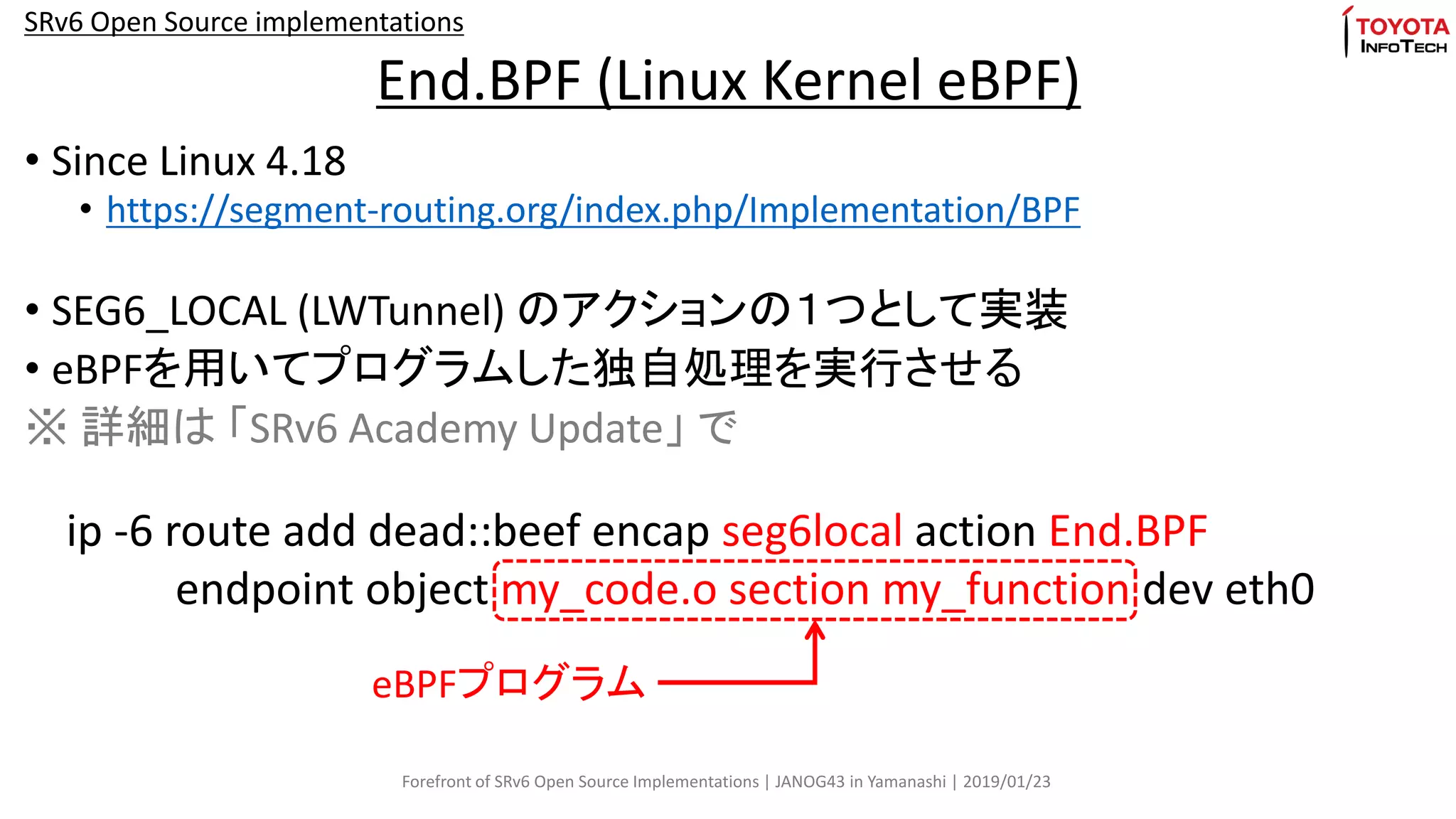 SRv6 Open Source implementations

TOYOTA
INFOTECH

End.BPF (Linux Kernel eBPF)

• Since Linux 4.18
  • https://segment-routing.org/index.php/Implementation/BPF

• SEG6_LOCAL (LWTunnel) のアクションの１つとして実装
• eBPFを用いてプログラムした独自処理を実行させる
※ 詳細は「SRv6 Academy Update」で

ip -6 route add dead::beef encap seg6local action End.BPF
endpoint object my_code.o section my_function dev eth0

eBPFプログラム

Forefront of SRv6 Open Source Implementations | JANOG43 in Yamanashi | 2019/01/23